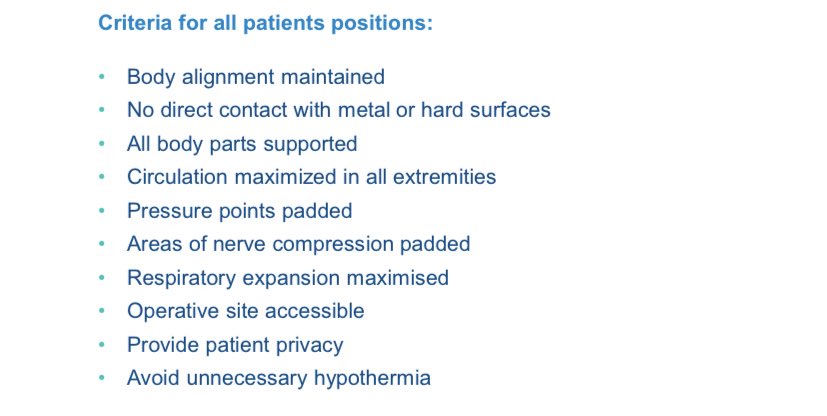 Criteria for all patients positions:

• Body alignment maintained
• No direct contact with metal or hard surfaces
• All body parts supported
• Circulation maximized in all extremities
• Pressure points padded
• Areas of nerve compression padded
• Respiratory expansion maximised
• Operative site accessible
• Provide patient privacy
• Avoid unnecessary hypothermia